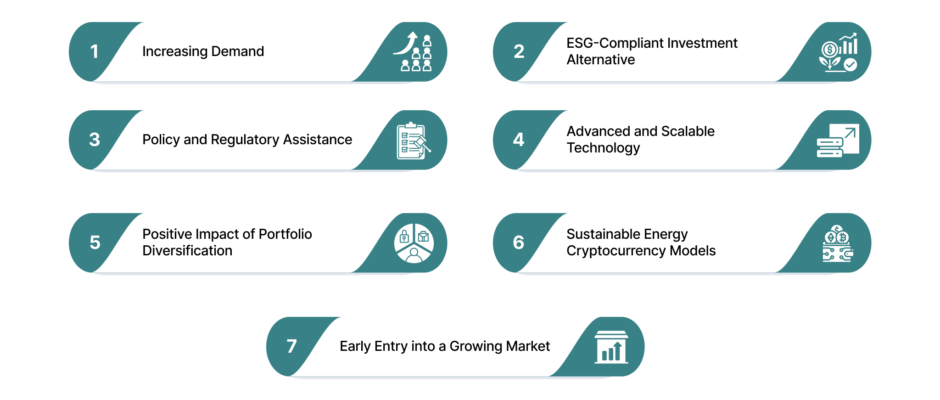 1 Increasing Demand

2 ESG-Compliant Investment Alternative

3 Policy and Regulatory Assistance

4 Advanced and Scalable Technology

5 Positive Impact of Portfolio Diversification

6 Sustainable Energy Cryptocurrency Models

7 Early Entry into a Growing Market